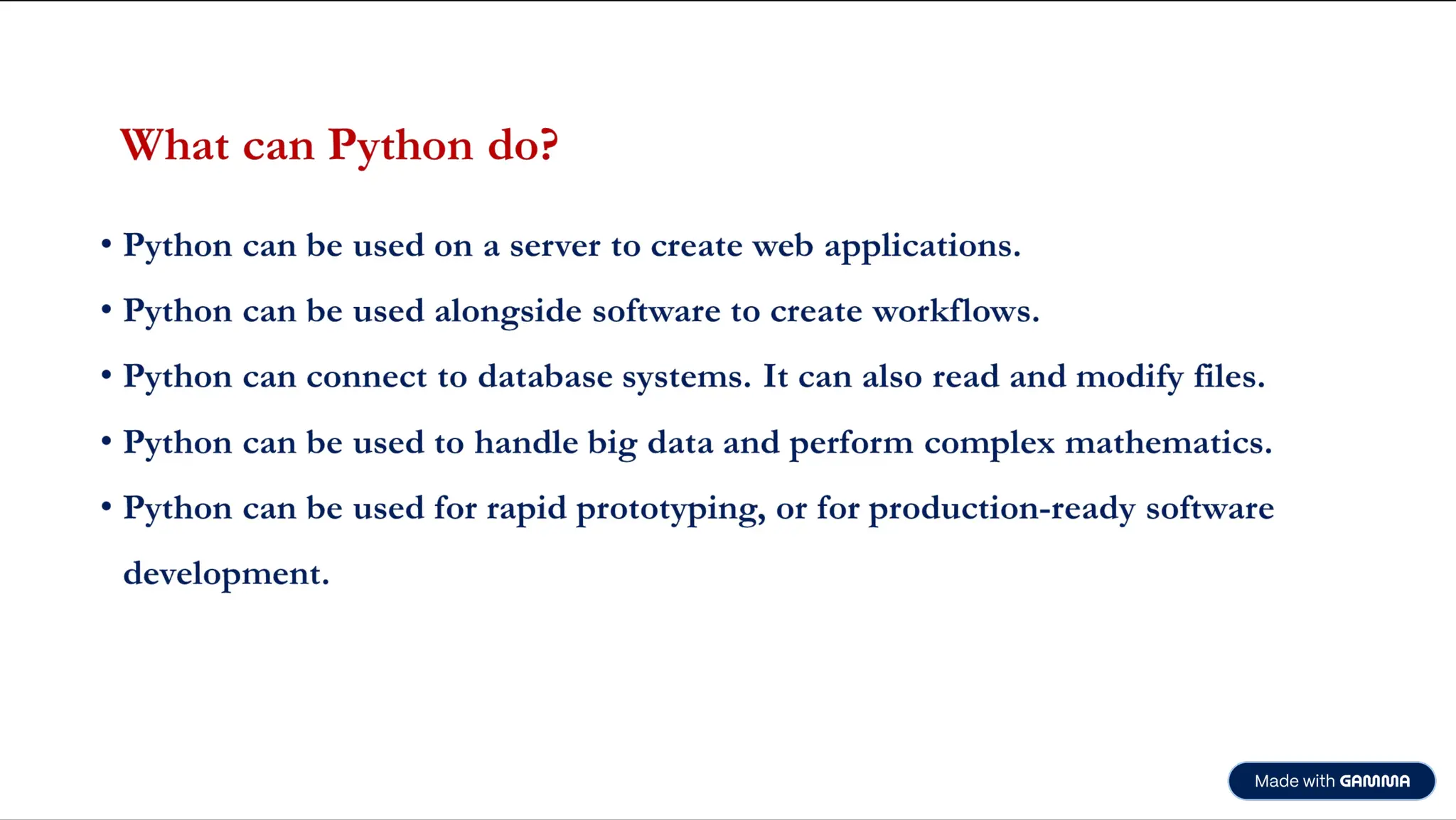 What can Python do?

• Python can be used on a server to create web applications.

• Python can be used alongside software to create workflows.

• Python can connect to database systems. It can also read and modify files.

• Python can be used to handle big data and perform complex mathematics.

• Python can be used for rapid prototyping, or for production-ready software development.

Made with GAMMA